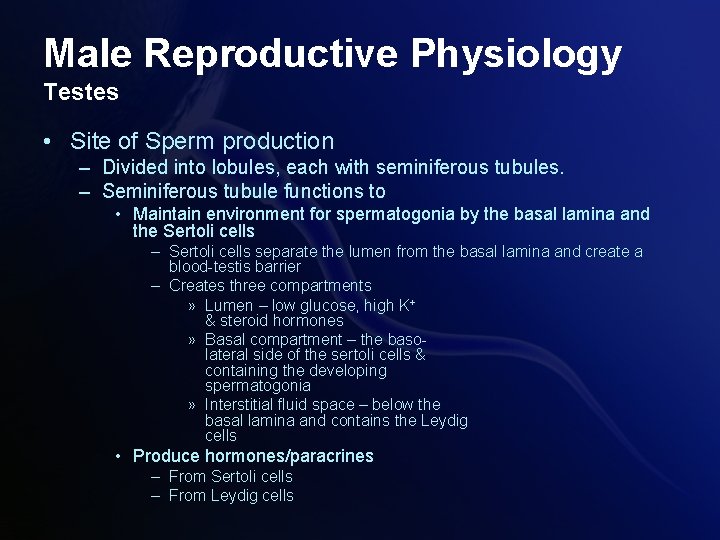 Male Reproductive Physiology
Testes

• Site of Sperm production
– Divided into lobules, each with seminiferous tubules.
– Seminiferous tubule functions to
• Maintain environment for spermatogonia by the basal lamina and the Sertoli cells
– Sertoli cells separate the lumen from the basal lamina and create a blood-testis barrier
– Creates three compartments
» Lumen – low glucose, high $K^+$ & steroid hormones
» Basal compartment – the baso-lateral side of the sertoli cells & containing the developing spermatogonia
» Interstitial fluid space – below the basal lamina and contains the Leydig cells
• Produce hormones/paracrines
– From Sertoli cells
– From Leydig cells